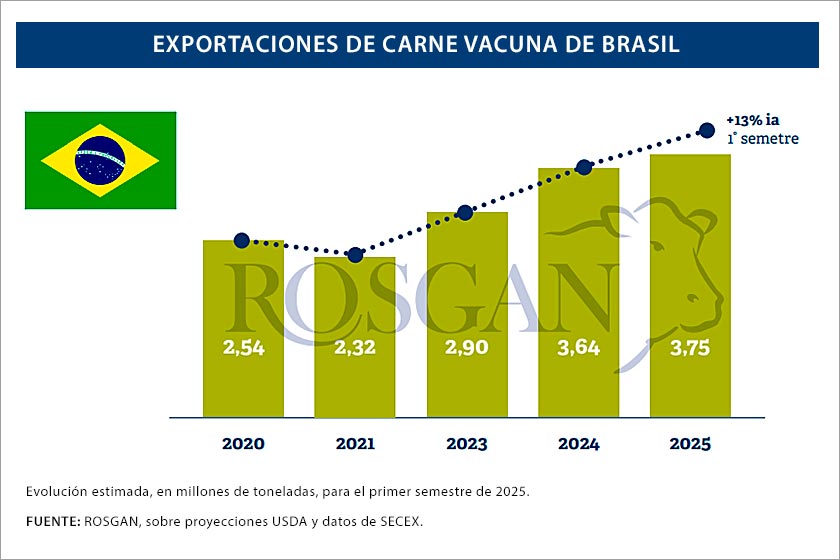 EXPORTACIONES DE CARNE VACUNA DE BRASIL

+13% ia
1° semetre

ROSGAN

2,54
2,32
2,90
3,64
3,75

2020
2021
2023
2024
2025

Evolución estimada, en millones de toneladas, para el primer semestre de 2025.

FUENTE: ROSGAN, sobre proyecciones USDA y datos de SECEX.